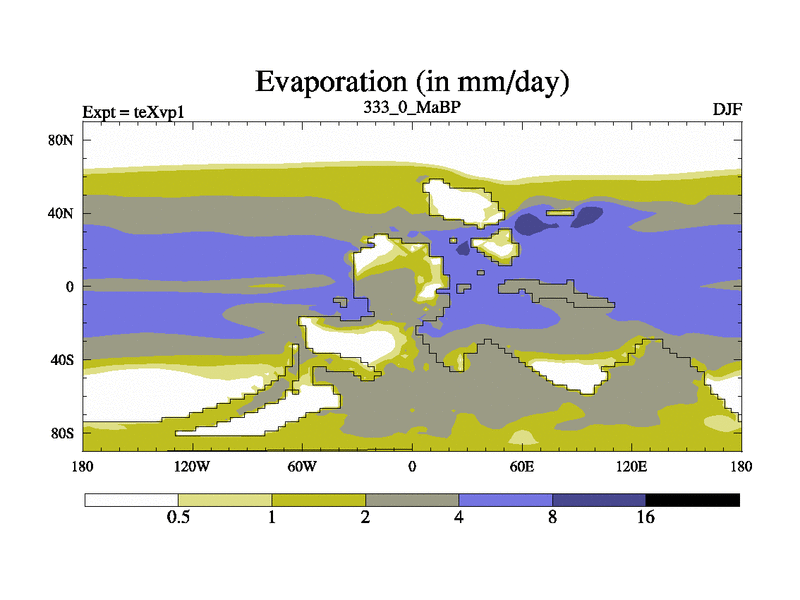 Evaporation (in mm/day)

Expt = teXvp1

333_0_MaBP

DJF

80N
40N
0
40S
80S

180
120W
60W
0
60E
120E
180

0.5
1
2
4
8
16